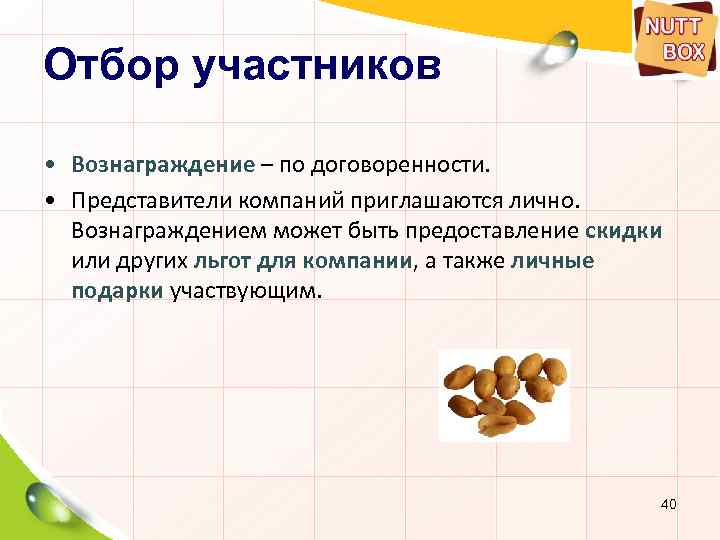 NUTT BOX

Отбор участников

• Вознаграждение – по договоренности.
• Представители компаний приглашаются лично. Вознаграждением может быть предоставление скидки или других льгот для компании, а также личные подарки участвующим.

40